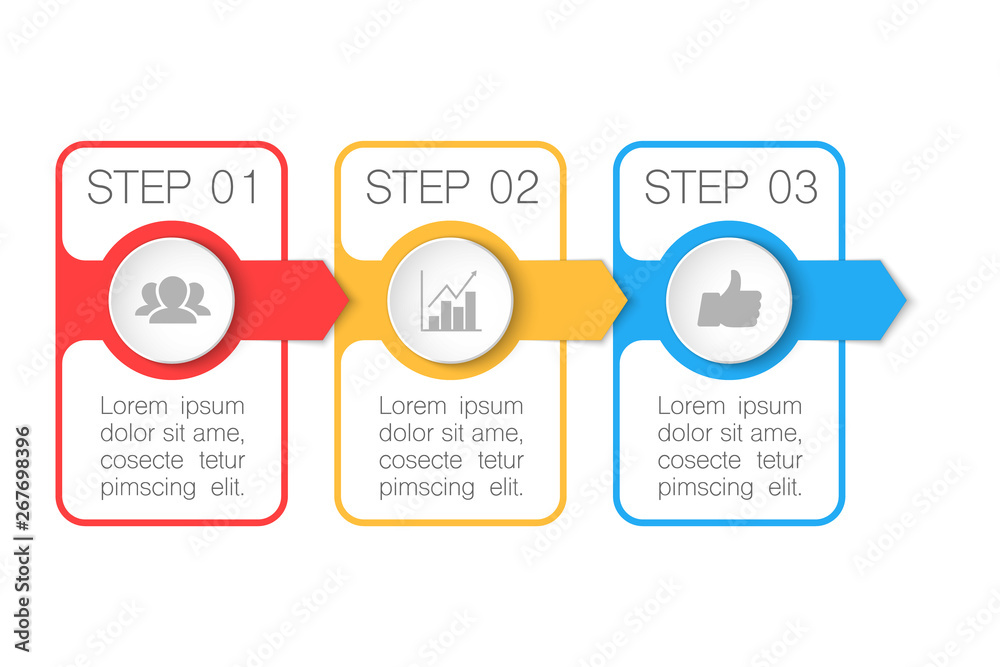 STEP 01

Lorem ipsum dolor sit ame, cosecte tetur pimscing elit.

STEP 02

Lorem ipsum dolor sit ame, cosecte tetur pimscing elit.

STEP 03

Lorem ipsum dolor sit ame, cosecte tetur pimscing elit.

Adobe Stock | #267698396